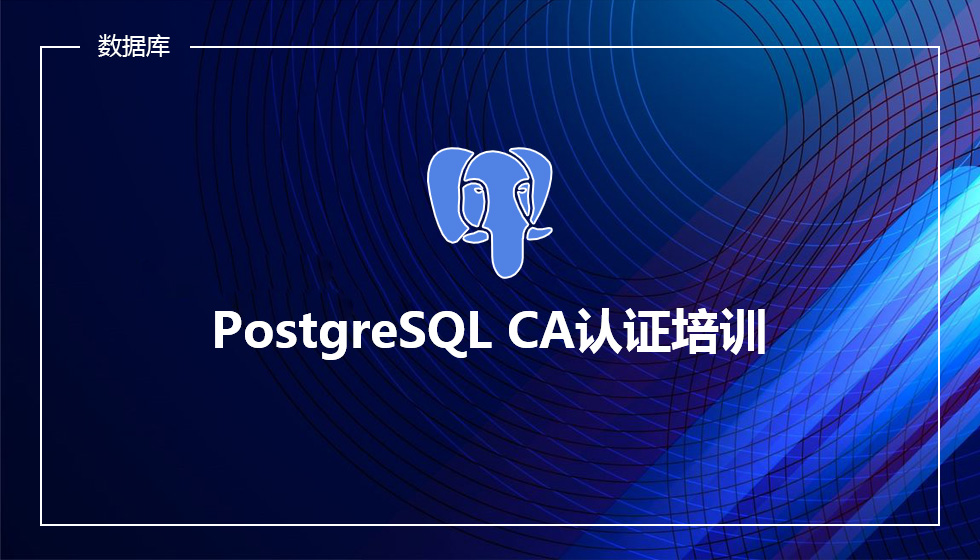 数据库

PostgreSQL CA认证培训